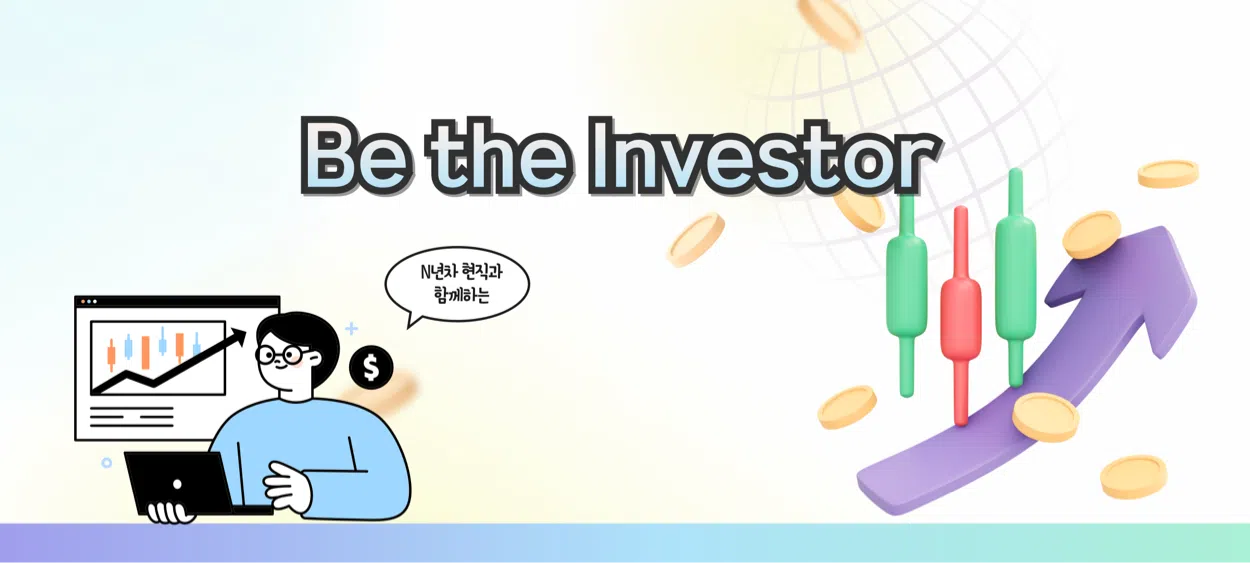 Be the Investor

N년차 현직과
함께하는

$